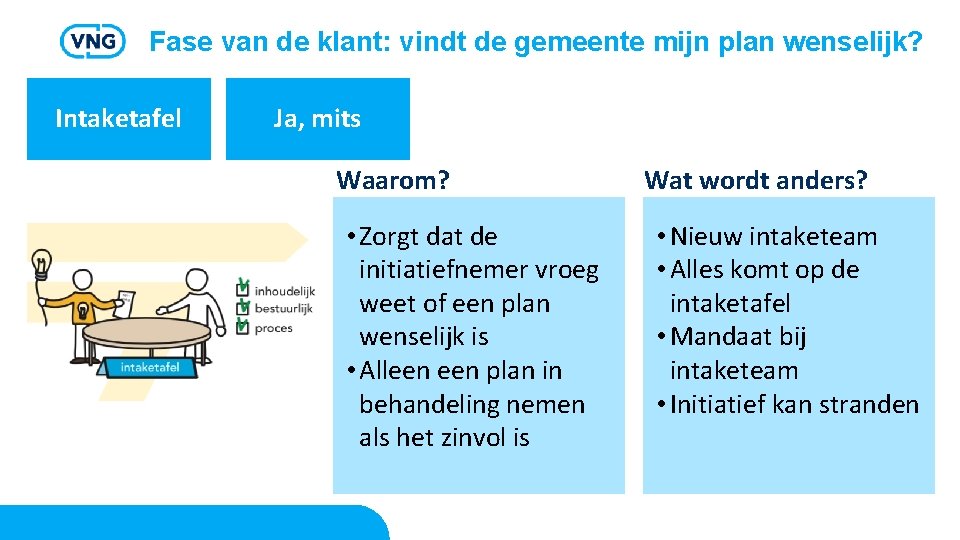 VNG

Fase van de klant: vindt de gemeente mijn plan wenselijk?

Intaketafel

Ja, mits

inhoudelijk
bestuurlijk
proces

intaketafel

Waarom?

• Zorgt dat de initiatiefnemer vroeg weet of een plan wenselijk is
• Alleen een plan in behandeling nemen als het zinvol is

Wat wordt anders?

• Nieuw intaketeam
• Alles komt op de intaketafel
• Mandaat bij intaketeam
• Initiatief kan stranden